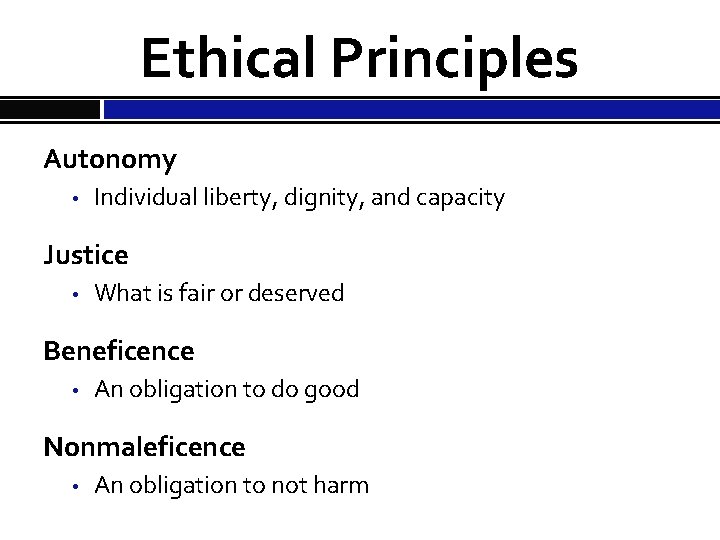 Ethical Principles

Autonomy

• Individual liberty, dignity, and capacity

Justice

• What is fair or deserved

Beneficence

• An obligation to do good

Nonmaleficence

• An obligation to not harm